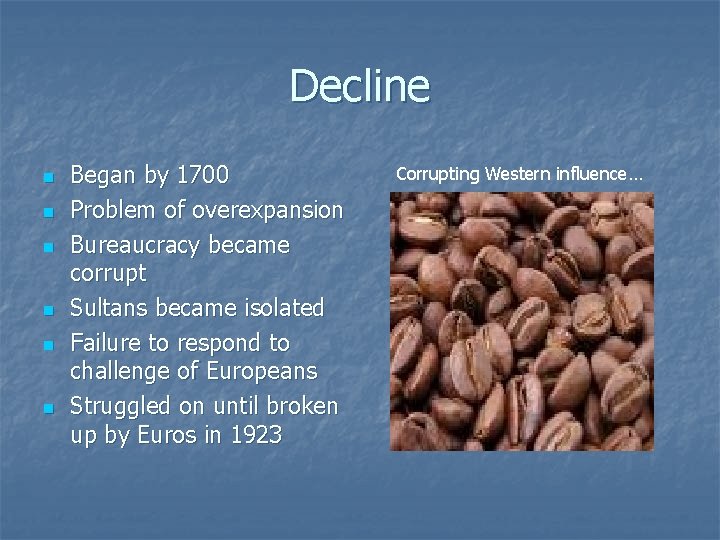 Decline

- Began by 1700
- Problem of overexpansion
- Bureaucracy became corrupt
- Sultans became isolated
- Failure to respond to challenge of Europeans
- Struggled on until broken up by Euros in 1923

Corrupting Western influence…